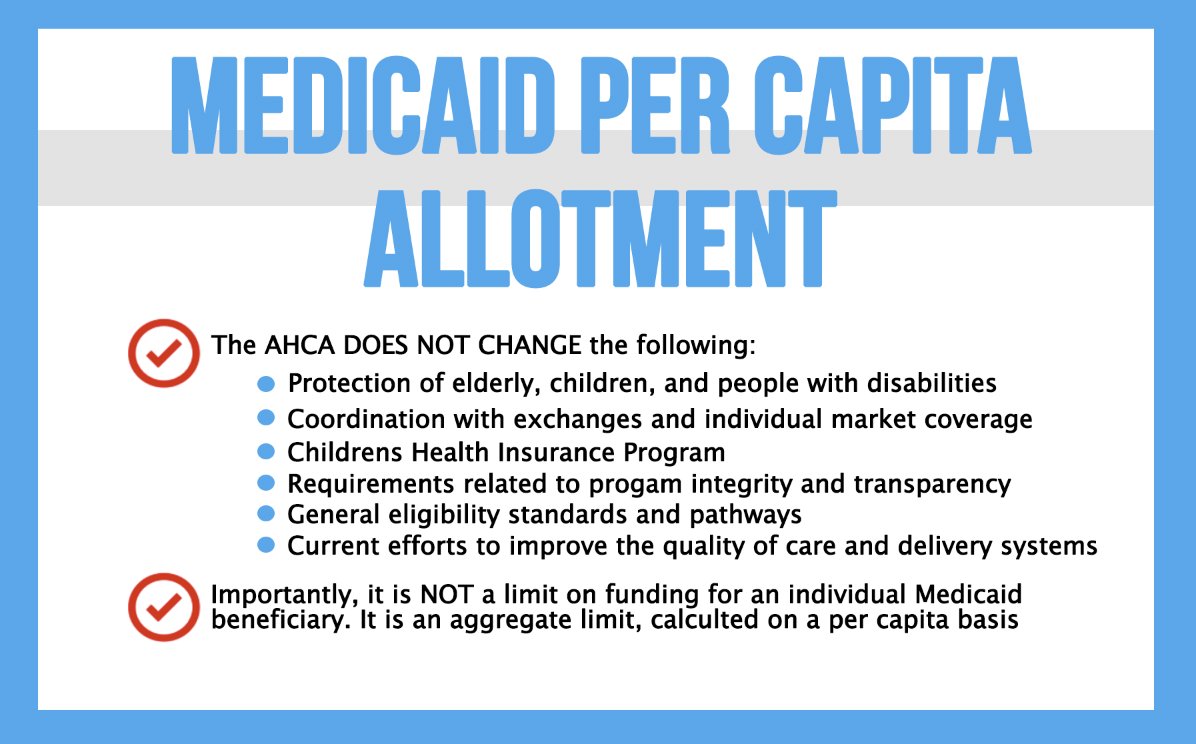 MEDICAID PER CAPITA ALLOTMENT

The AHCA DOES NOT CHANGE the following:

- Protection of elderly, children, and people with disabilities
- Coordination with exchanges and individual market coverage
- Childrens Health Insurance Program
- Requirements related to progam integrity and transparency
- General eligibility standards and pathways
- Current efforts to improve the quality of care and delivery systems

Importantly, it is NOT a limit on funding for an individual Medicaid beneficiary. It is an aggregate limit, calculted on a per capita basis